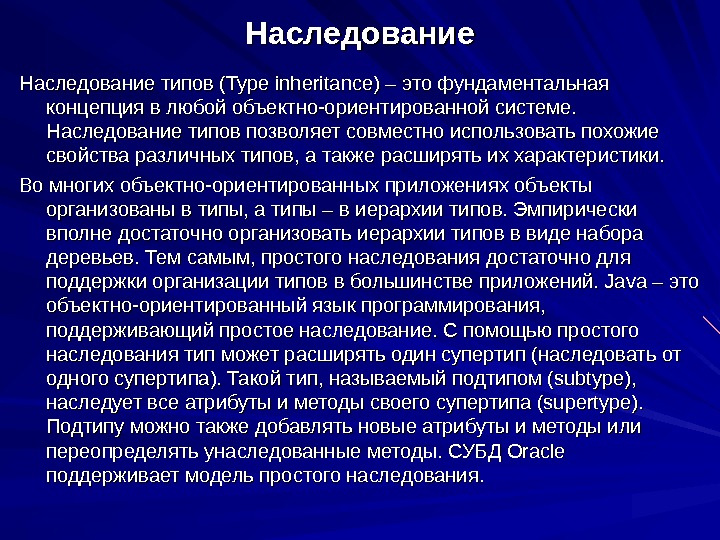 Наследование

Наследование типов (Type inheritance) – это фундаментальная концепция в любой объектно-ориентированной системе. Наследование типов позволяет совместно использовать похожие свойства различных типов, а также расширять их характеристики.

Во многих объектно-ориентированных приложениях объекты организованы в типы, а типы – в иерархии типов. Эмпирически вполне достаточно организовать иерархии типов в виде набора деревьев. Тем самым, простого наследования достаточно для поддержки организации типов в большинстве приложений. Java – это объектно-ориентированный язык программирования, поддерживающий простое наследование. С помощью простого наследования тип может расширять один супертип (наследовать от одного супертипа). Такой тип, называемый подтипом (subtype), наследует все атрибуты и методы своего супертипа (supertype). Подтипу можно также добавлять новые атрибуты и методы или переопределять унаследованные методы. СУБД Oracle поддерживает модель простого наследования.